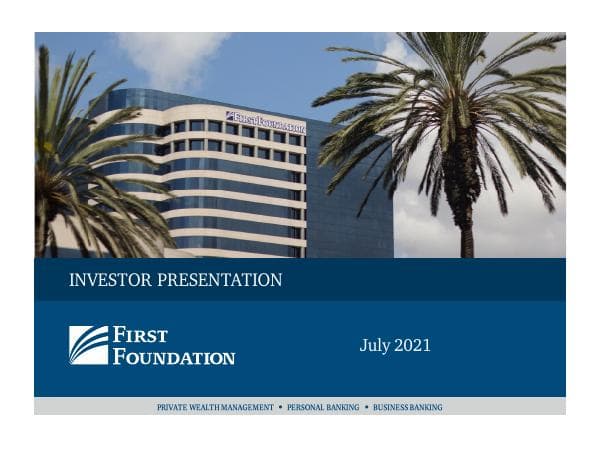 FIRST FOUNDATION

INVESTOR PRESENTATION

FIRST FOUNDATION

July 2021

PRIVATE WEALTH MANAGEMENT • PERSONAL BANKING • BUSINESS BANKING